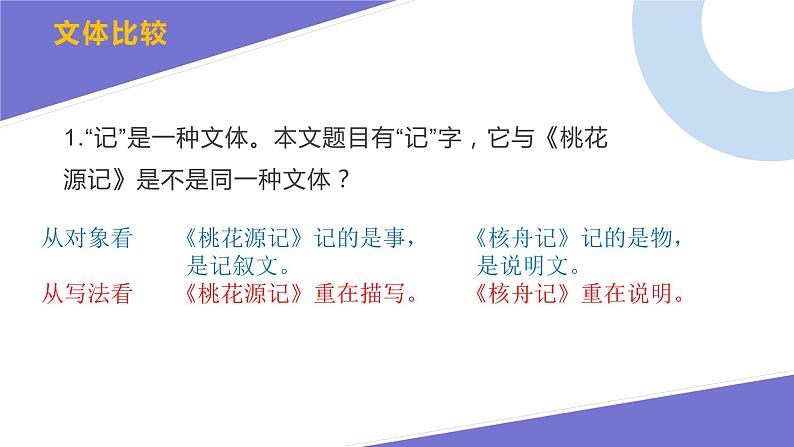 文体比较

1.“记”是一种文体。本文题目有“记”字，它与《桃花源记》是不是同一种文体？

从对象看　《桃花源记》记的是事，是记叙文。　《核舟记》记的是物，是说明文。

从写法看　《桃花源记》重在描写。　《核舟记》重在说明。